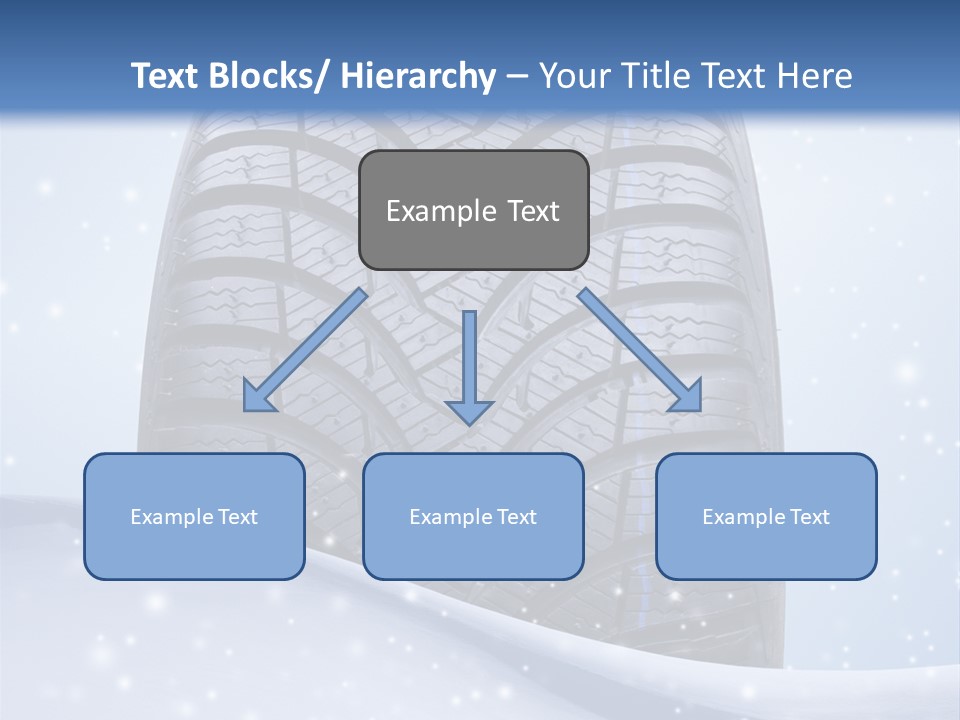 Text Blocks/ Hierarchy – Your Title Text Here

Example Text

Example Text

Example Text

Example Text